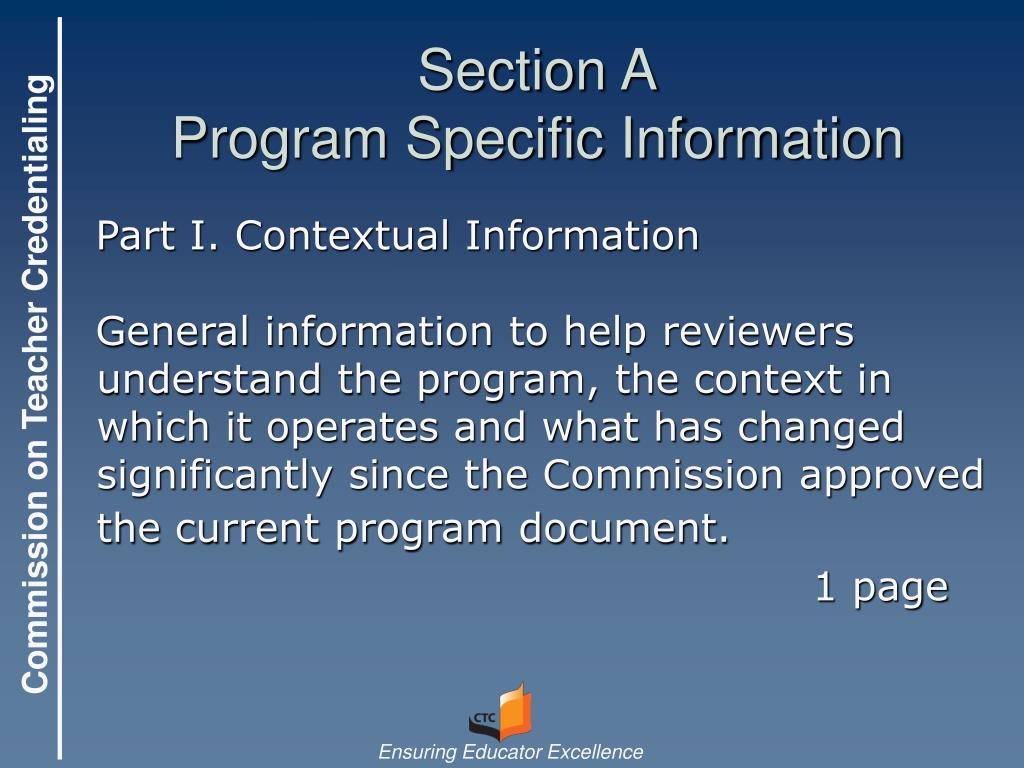 Commission on Teacher Credentialing

Section A
Program Specific Information

Part I. Contextual Information

General information to help reviewers understand the program, the context in which it operates and what has changed significantly since the Commission approved the current program document.

1 page

CTC

Ensuring Educator Excellence